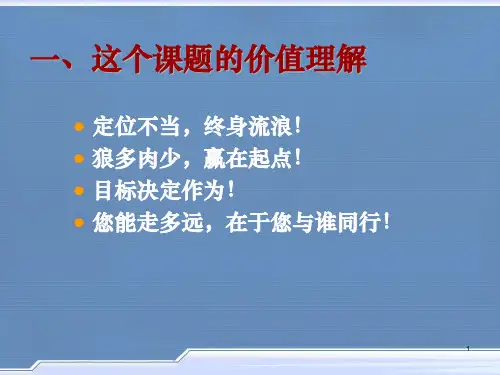 一、这个课题的价值理解

定位不当，终身流浪！
狼多肉少，赢在起点！
目标决定作为！
您能走多远，在于您与谁同行！

1